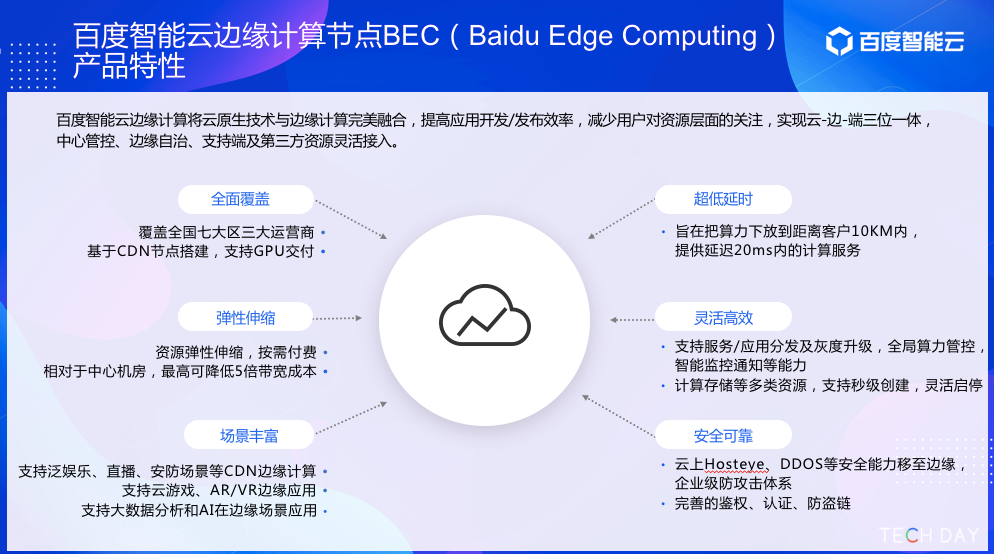 百度智能云边缘计算节点BEC（Baidu Edge Computing）产品特性

百度智能云

百度智能云边缘计算将云原生技术与边缘计算完美融合，提高应用开发/发布效率，减少用户对资源层面的关注，实现云-边-端三位一体，中心管控、边缘自治、支持端及第三方资源灵活接入。

全面覆盖

覆盖全国七大区三大运营商 •
基于CDN节点搭建，支持GPU交付 •

弹性伸缩

资源弹性伸缩，按需付费 •
相对于中心机房，最高可降低5倍带宽成本 •

场景丰富

支持泛娱乐、直播、安防场景等CDN边缘计算 •
支持云游戏、AR/VR边缘应用 •
支持大数据分析和AI在边缘场景应用 •

超低延时

• 旨在把算力下放到距离客户10KM内，提供延迟20ms内的计算服务

灵活高效

• 支持服务/应用分发及灰度升级，全局算力管控，智能监控通知等能力
• 计算存储等多类资源，支持秒级创建，灵活启停

安全可靠

• 云上Hosteye、DDOS等安全能力移至边缘，企业级防攻击体系
• 完善的鉴权、认证、防盗链

TECH DAY